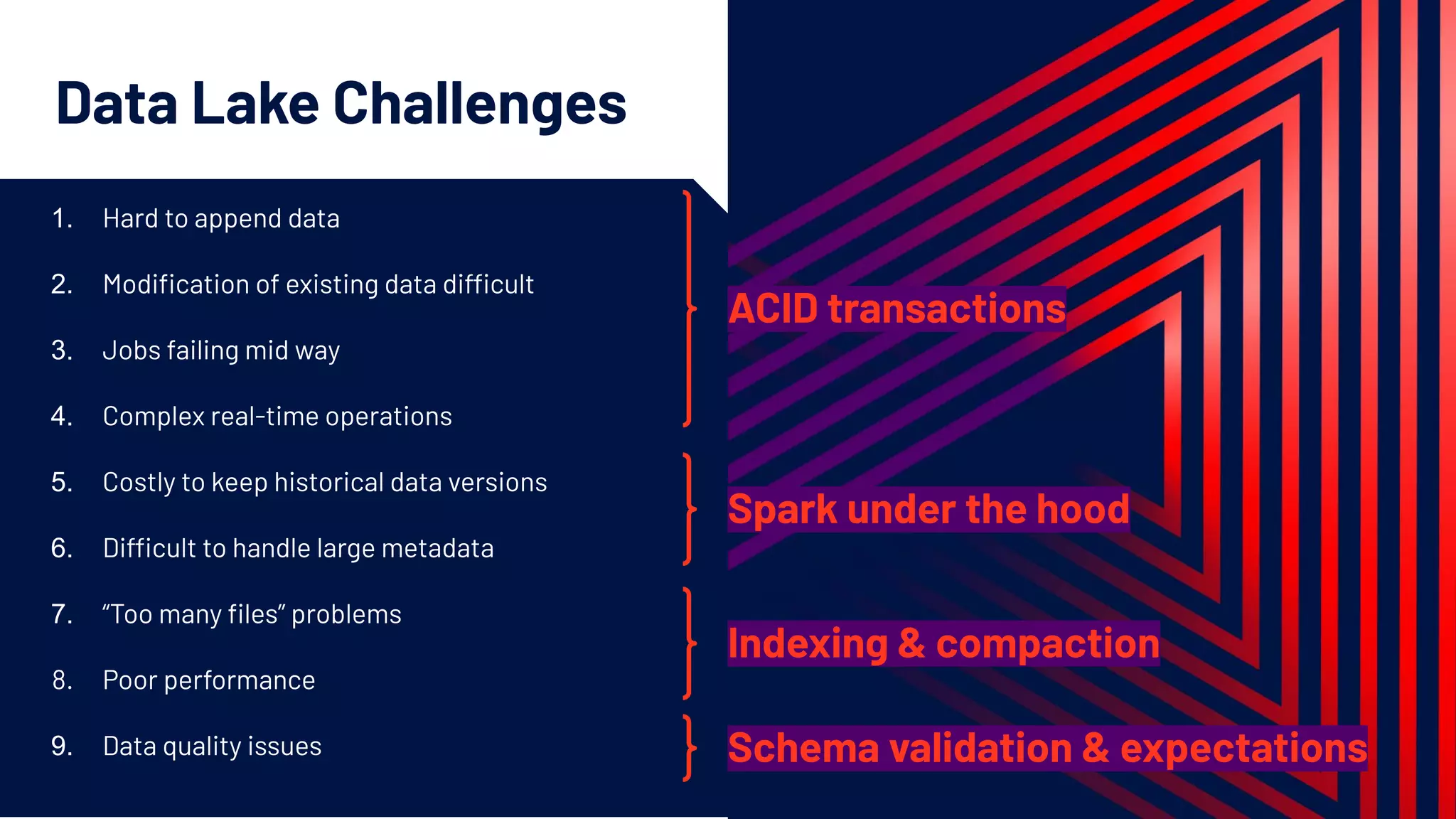 Data Lake Challenges

1. Hard to append data
2. Modification of existing data difficult
3. Jobs failing mid way
4. Complex real-time operations
5. Costly to keep historical data versions
6. Difficult to handle large metadata
7. “Too many files” problems
8. Poor performance
9. Data quality issues

ACID transactions

Spark under the hood

Indexing & compaction

Schema validation & expectations